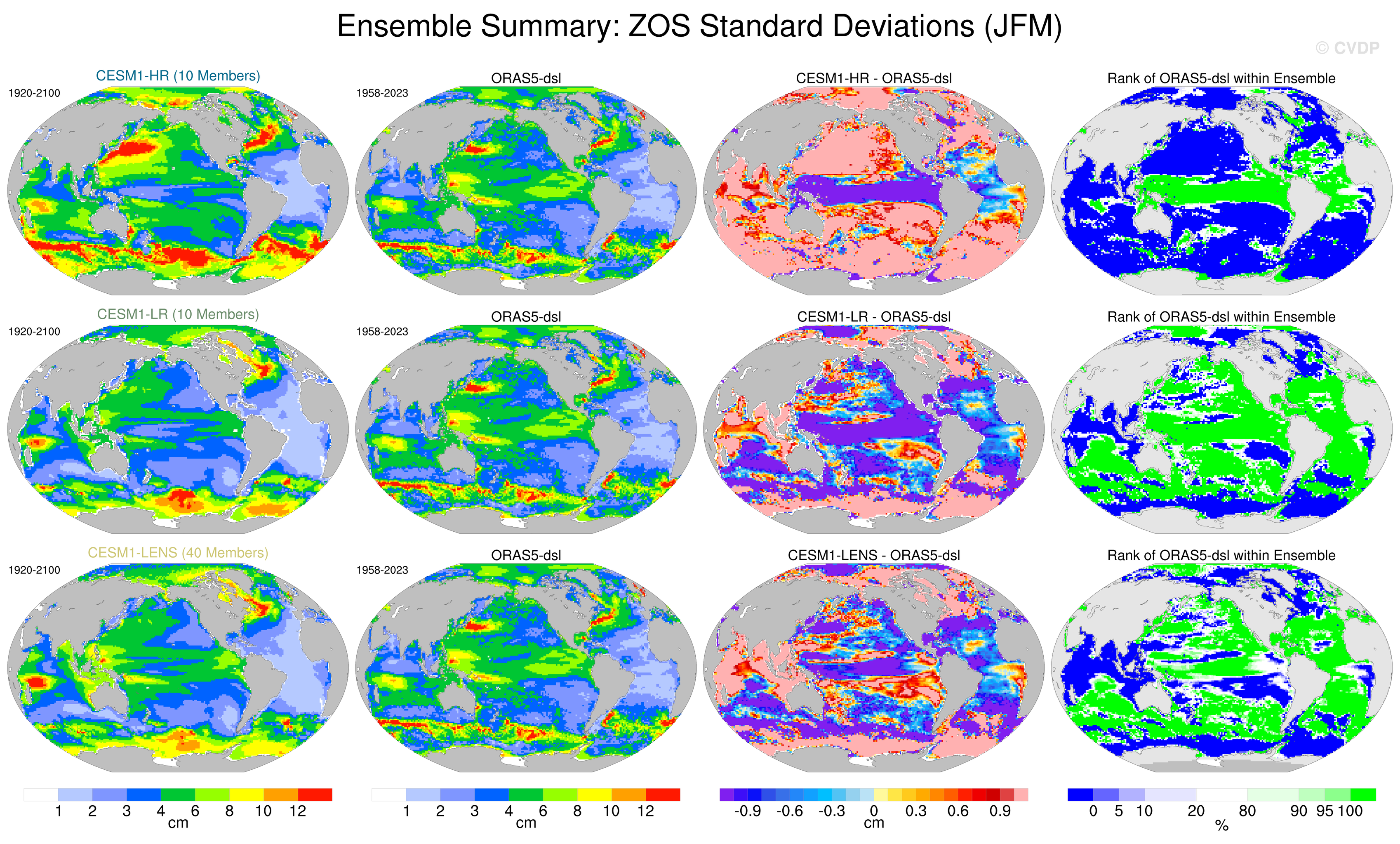 Ensemble Summary: ZOS Standard Deviations (JFM)

© CVDP

CESM1-HR (10 Members)
1920-2100

ORAS5-dsl
1958-2023

CESM1-HR - ORAS5-dsl

Rank of ORAS5-dsl within Ensemble

CESM1-LR (10 Members)
1920-2100

ORAS5-dsl
1958-2023

CESM1-LR - ORAS5-dsl

Rank of ORAS5-dsl within Ensemble

CESM1-LENS (40 Members)
1920-2100

ORAS5-dsl
1958-2023

CESM1-LENS - ORAS5-dsl

Rank of ORAS5-dsl within Ensemble

1 2 3 4 6 8 10 12
cm

1 2 3 4 6 8 10 12
cm

-0.9 -0.6 -0.3 0 0.3 0.6 0.9
cm

0 5 10 20 80 90 95 100
%